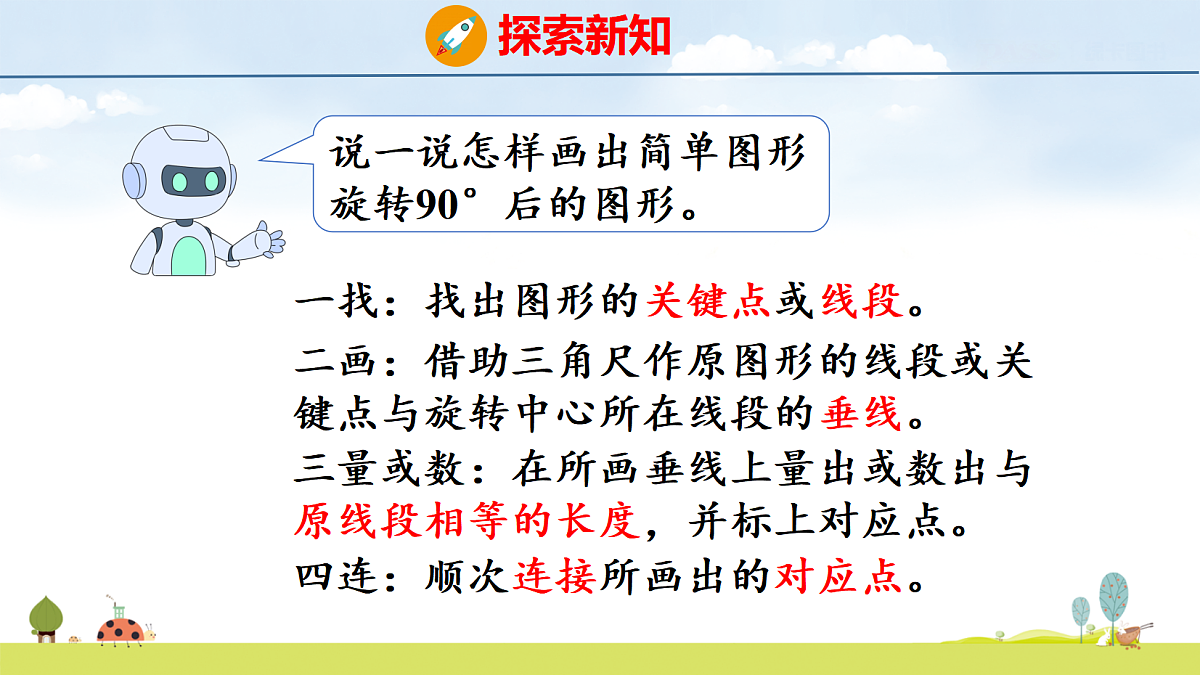 探索新知

说一说怎样画出简单图形旋转90°后的图形。

一找：找出图形的关键点或线段。

二画：借助三角尺作原图形的线段或关键点与旋转中心所在线段的垂线。

三量或数：在所画垂线上量出或数出与原线段相等的长度，并标上对应点。

四连：顺次连接所画出的对应点。